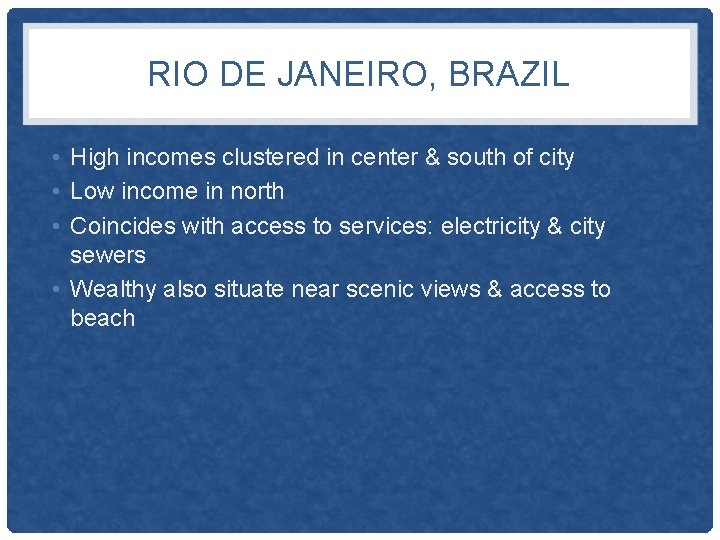 RIO DE JANEIRO, BRAZIL

• High incomes clustered in center & south of city
• Low income in north
• Coincides with access to services: electricity & city sewers
• Wealthy also situate near scenic views & access to beach